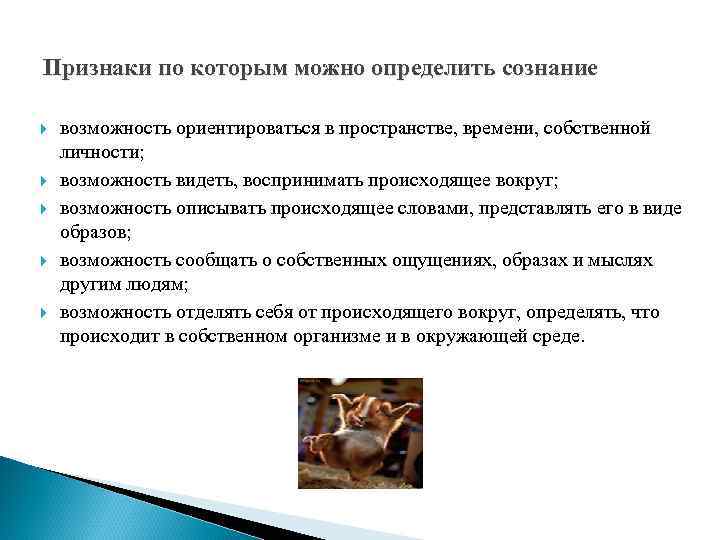 Признаки по которым можно определить сознание

возможность ориентироваться в пространстве, времени, собственной личности;

возможность видеть, воспринимать происходящее вокруг;

возможность описывать происходящее словами, представлять его в виде образов;

возможность сообщать о собственных ощущениях, образах и мыслях другим людям;

возможность отделять себя от происходящего вокруг, определять, что происходит в собственном организме и в окружающей среде.